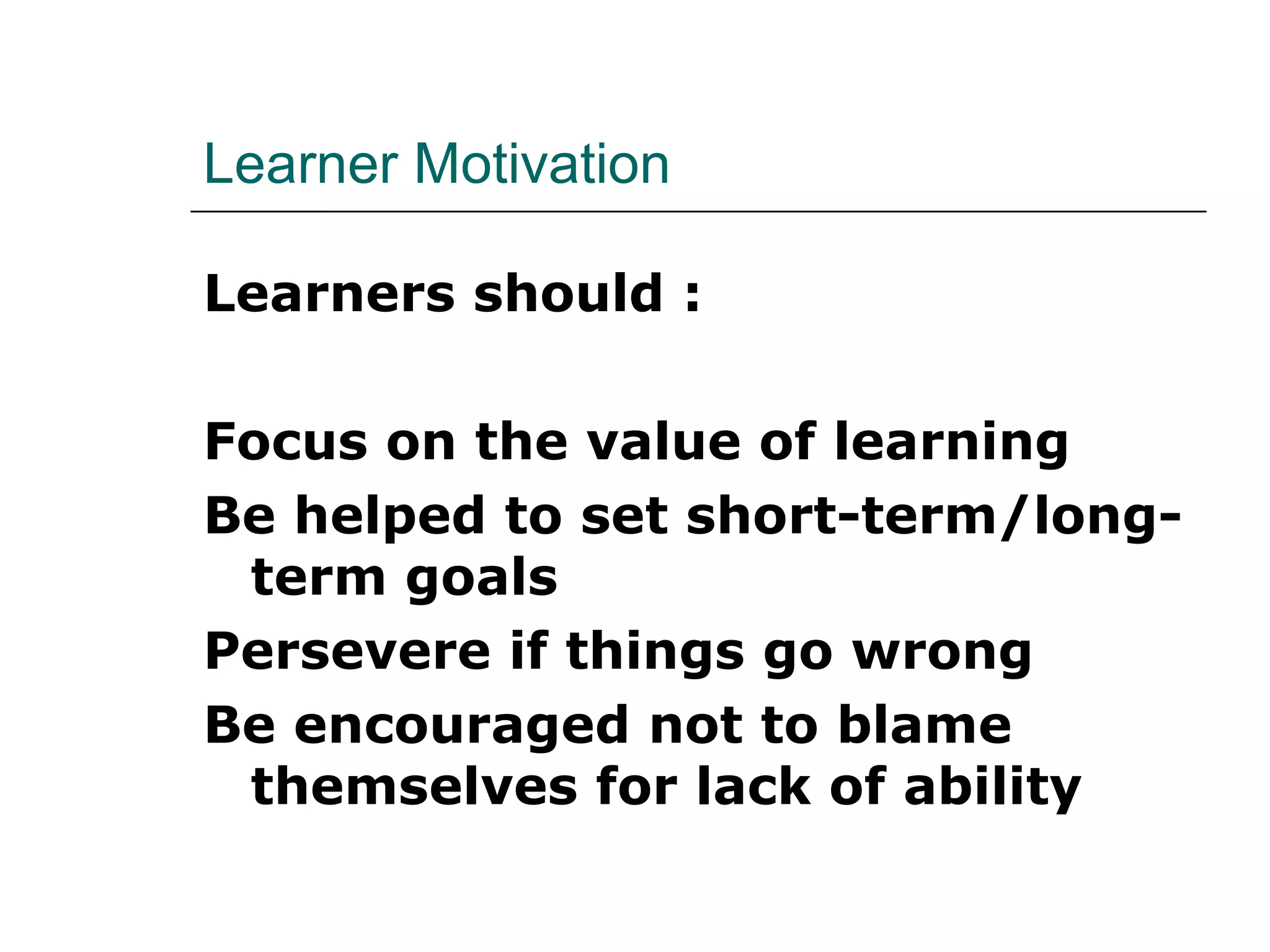 Learner Motivation

Learners should :

Focus on the value of learning

Be helped to set short-term/long-term goals

Persevere if things go wrong

Be encouraged not to blame themselves for lack of ability